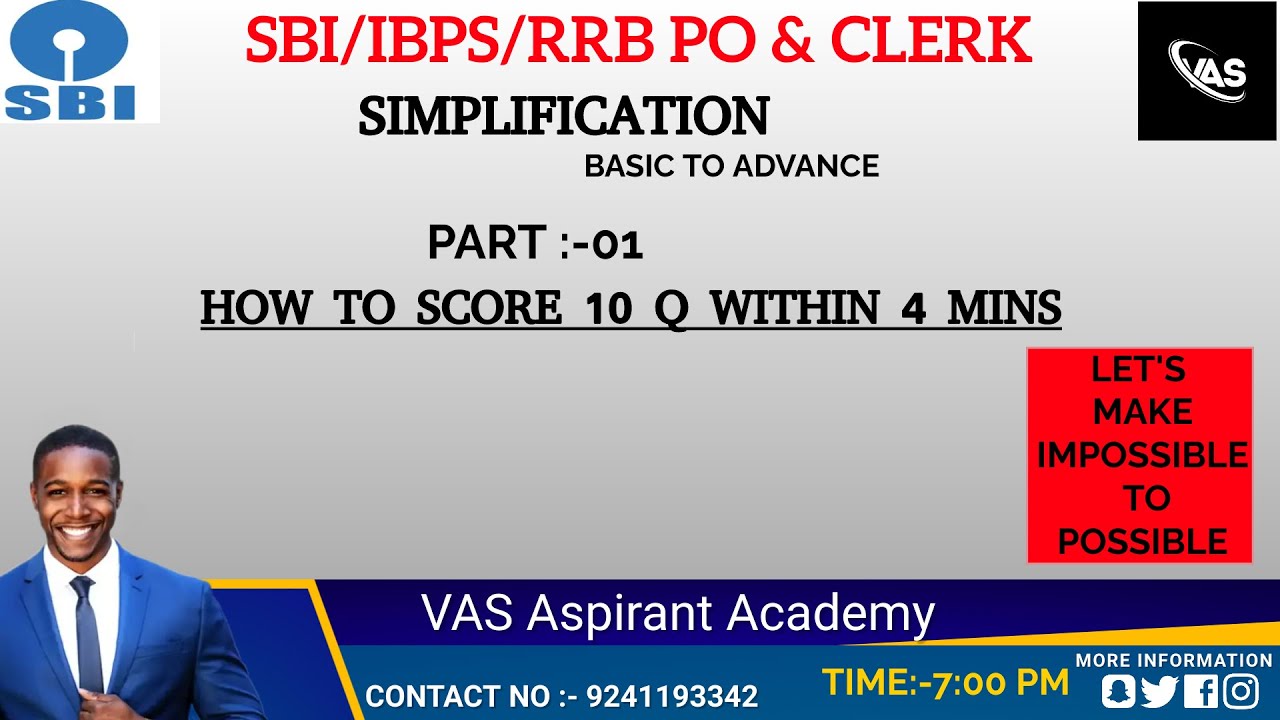 SBI

SBI/IBPS/RRB PO & CLERK

VAS

SIMPLIFICATION

BASIC TO ADVANCE

PART :-01

HOW TO SCORE 10 Q WITHIN 4 MINS

LET'S MAKE IMPOSSIBLE TO POSSIBLE

VAS Aspirant Academy

CONTACT NO :- 9241193342

TIME:-7:00 PM

MORE INFORMATION